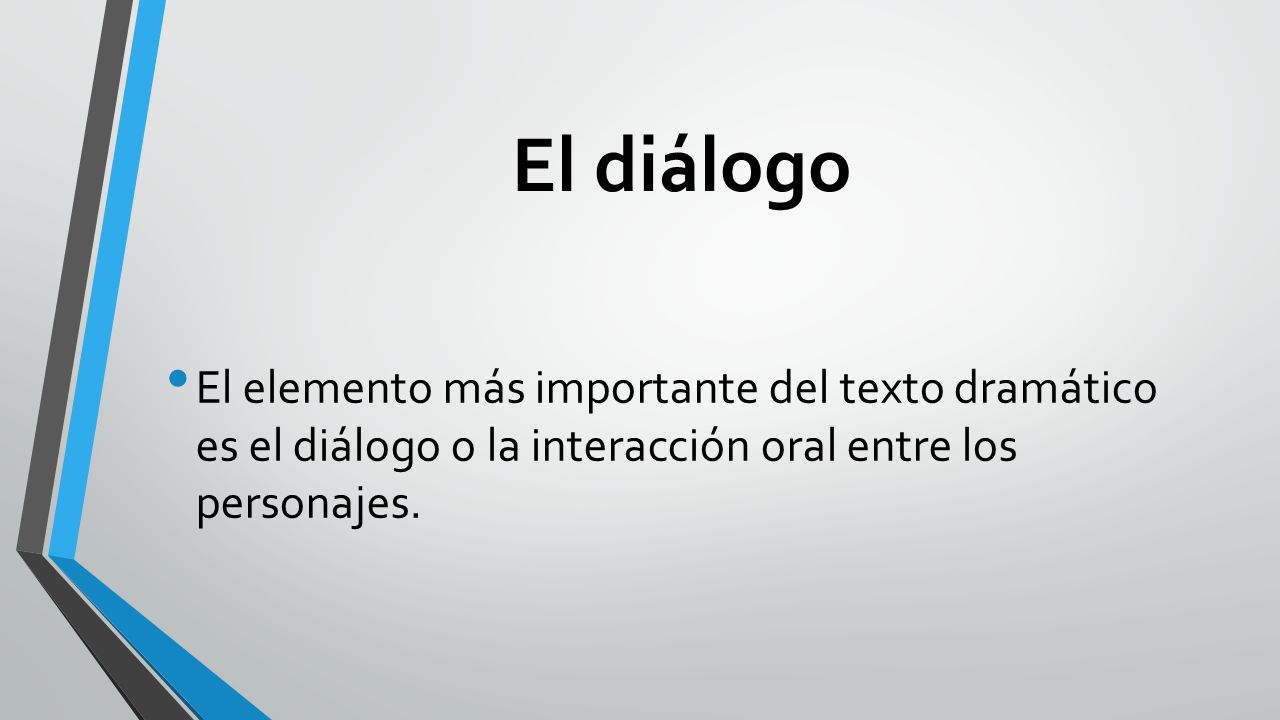 El diálogo

• El elemento más importante del texto dramático es el diálogo o la interacción oral entre los personajes.